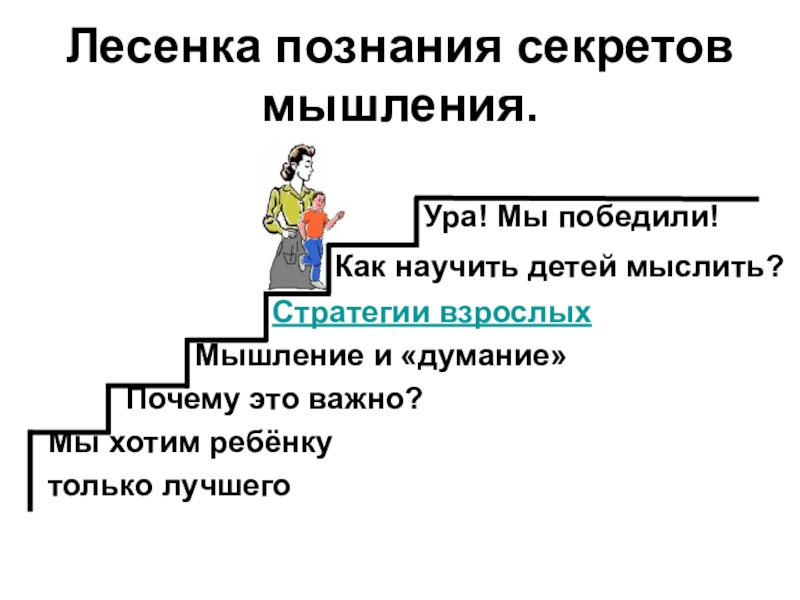 Лесенка познания секретов мышления.

Ура! Мы победили!

Как научить детей мыслить?

Стратегии взрослых

Мышление и «думание»

Почему это важно?

Мы хотим ребёнку только лучшего